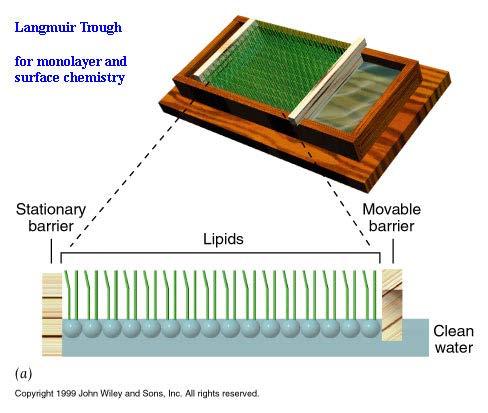 Langmuir Trough

for monolayer and surface chemistry

Stationary barrier

Movable barrier

Lipids

Clean water

(a)

Copyright 1999 John Wiley and Sons, Inc. All rights reserved.